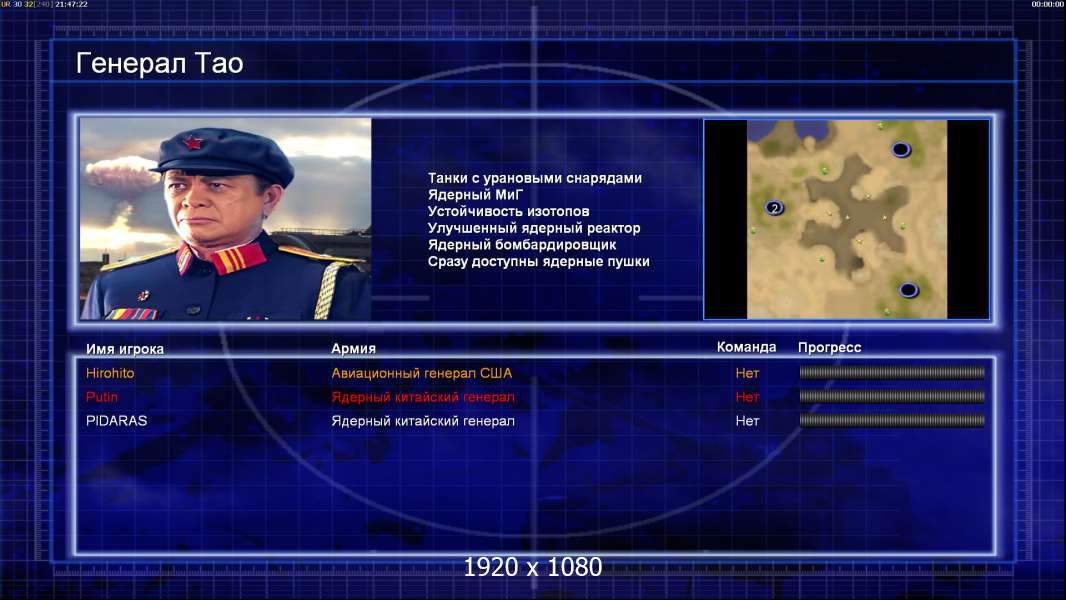 UR 30 32[240] 21:47:22

00:00:00

Генерал Тао

Танки с урановыми снарядами
Ядерный МиГ
Устойчивость изотопов
Улучшенный ядерный реактор
Ядерный бомбардировщик
Сразу доступны ядерные пушки

2

| Имя игрока | Армия | Команда | Прогресс |
|---|---|---|---|
| Hirohito | Авиационный генерал США | Нет | |
| Putin | Ядерный китайский генерал | Нет | |
| PIDARAS | Ядерный китайский генерал | Нет | |

1920 x 1080